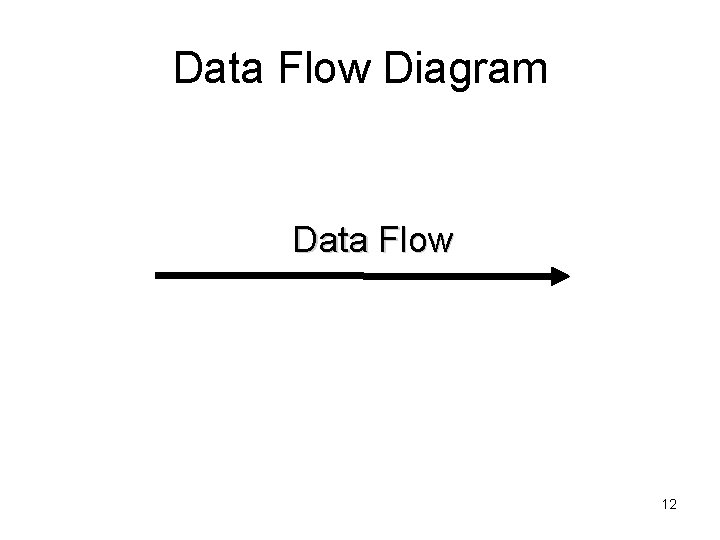 Data Flow Diagram

Data Flow

12